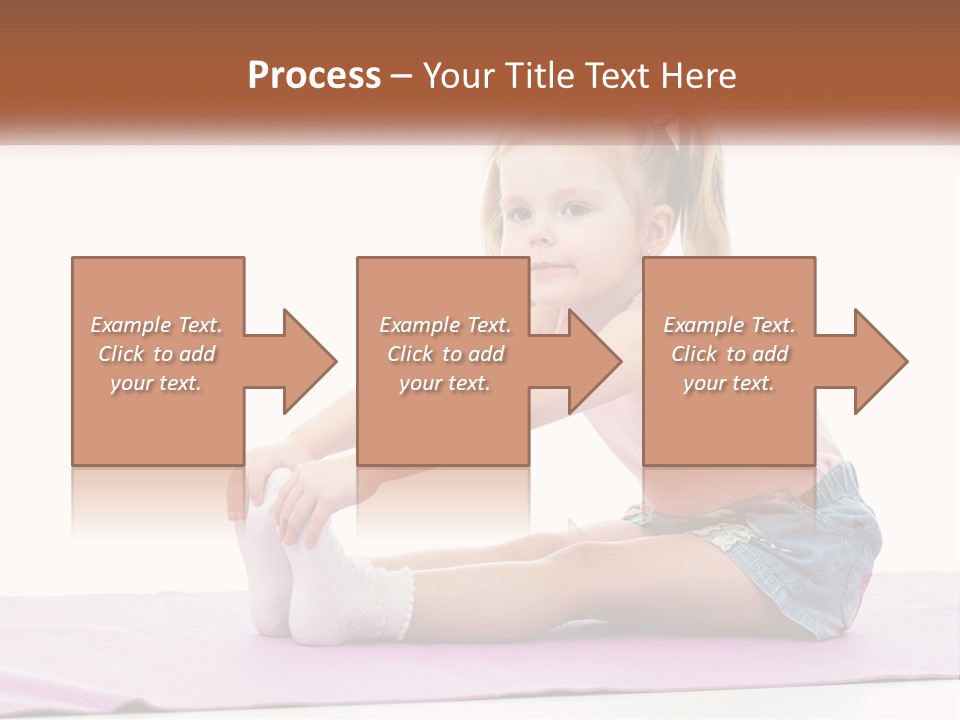 Process – Your Title Text Here

Example Text. Click to add your text.

Example Text. Click to add your text.

Example Text. Click to add your text.